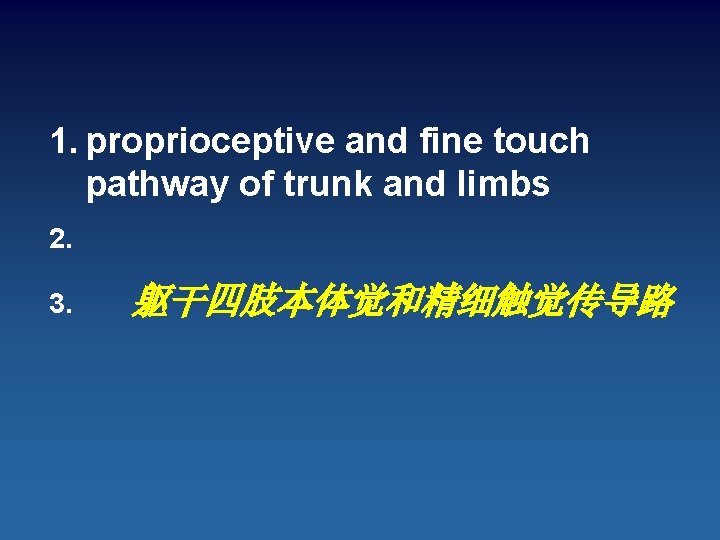 1. proprioceptive and fine touch pathway of trunk and limbs

2.

3. 躯干四肢本体觉和精细触觉传导路